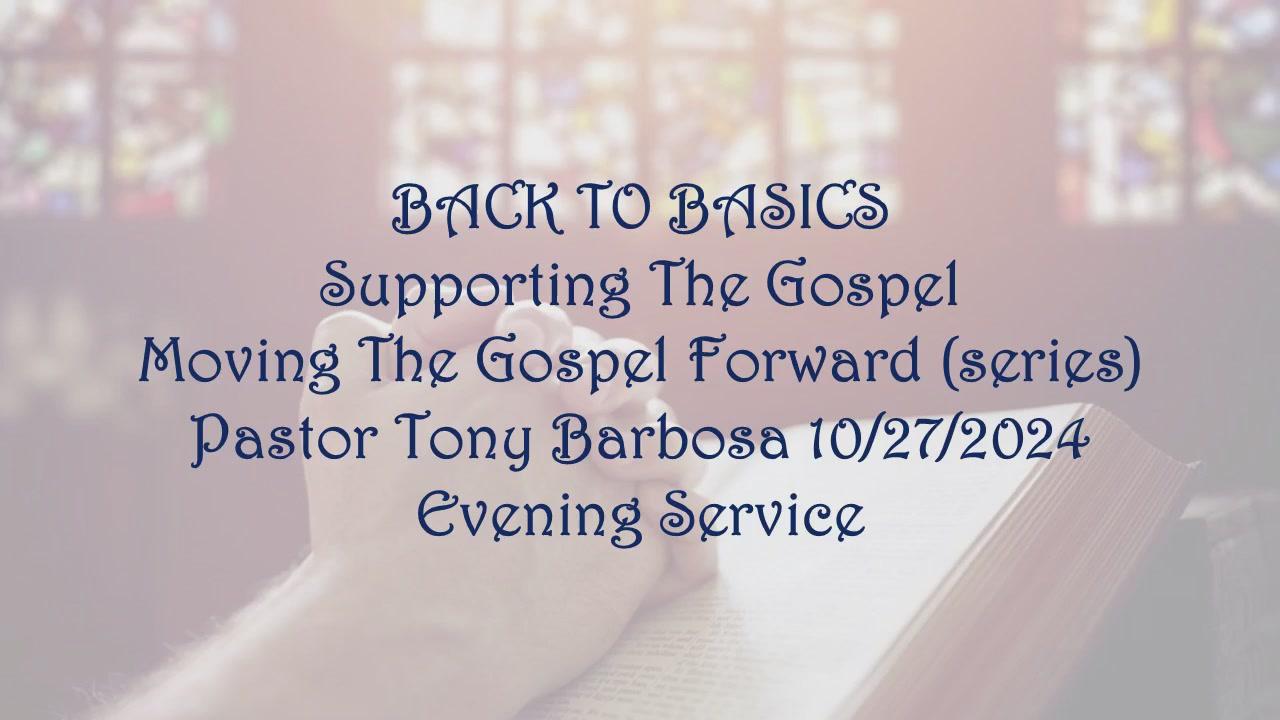 BACK TO BASICS
Supporting The Gospel
Moving The Gospel Forward (series)
Pastor Tony Barbosa 10/27/2024
Evening Service